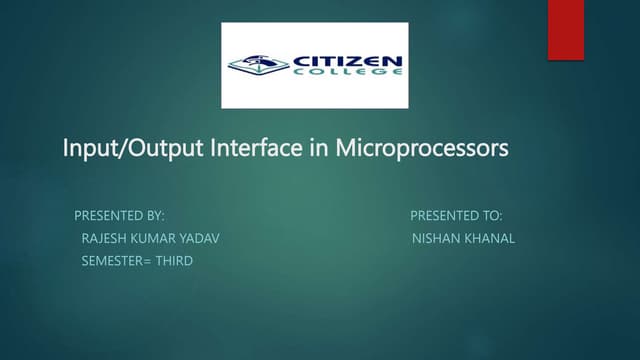 CITIZEN
COLLEGE

Input/Output Interface in Microprocessors

PRESENTED BY:
RAJESH KUMAR YADAV
SEMESTER= THIRD

PRESENTED TO:
NISHAN KHANAL